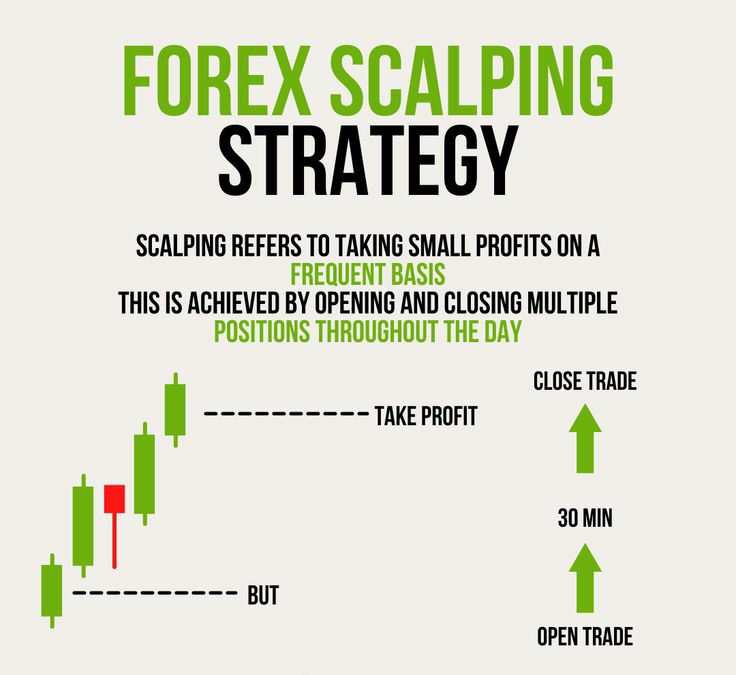 FOREX SCALPING
STRATEGY

SCALPING REFERS TO TAKING SMALL PROFITS ON A FREQUENT BASIS
THIS IS ACHIEVED BY OPENING AND CLOSING MULTIPLE POSITIONS THROUGHOUT THE DAY

TAKE PROFIT

BUT

CLOSE TRADE

30 MIN

OPEN TRADE